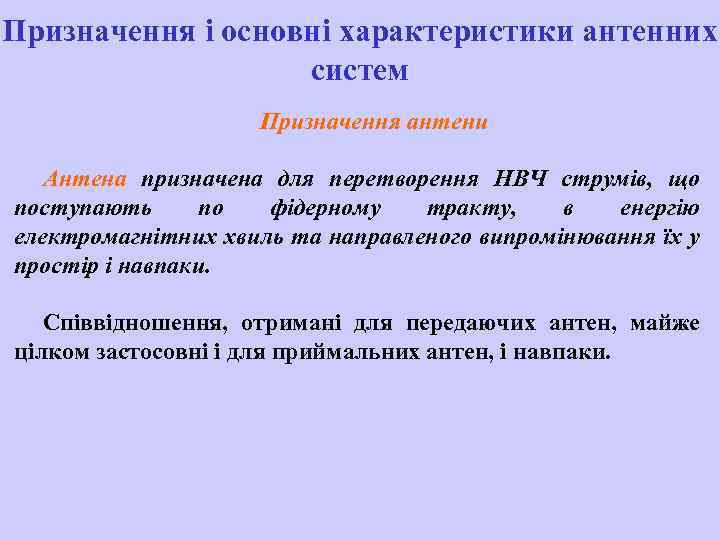 Призначення і основні характеристики антенних систем

Призначення антени

Антена призначена для перетворення НВЧ струмів, що поступають по фідерному тракту, в енергію електромагнітних хвиль та направленого випромінювання їх у простір і навпаки.

Співвідношення, отримані для передаючих антен, майже цілком застосовні і для приймальних антен, і навпаки.